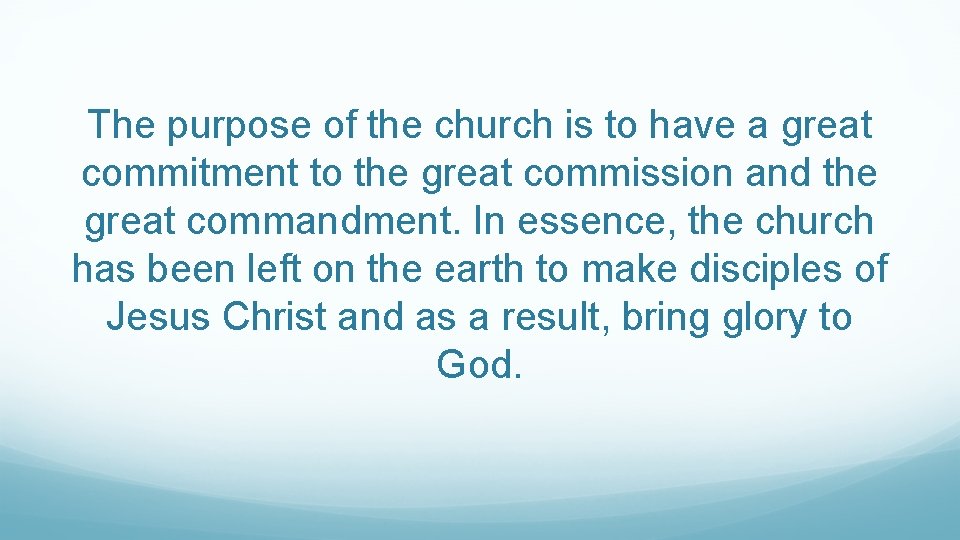 The purpose of the church is to have a great commitment to the great commission and the great commandment. In essence, the church has been left on the earth to make disciples of Jesus Christ and as a result, bring glory to God.